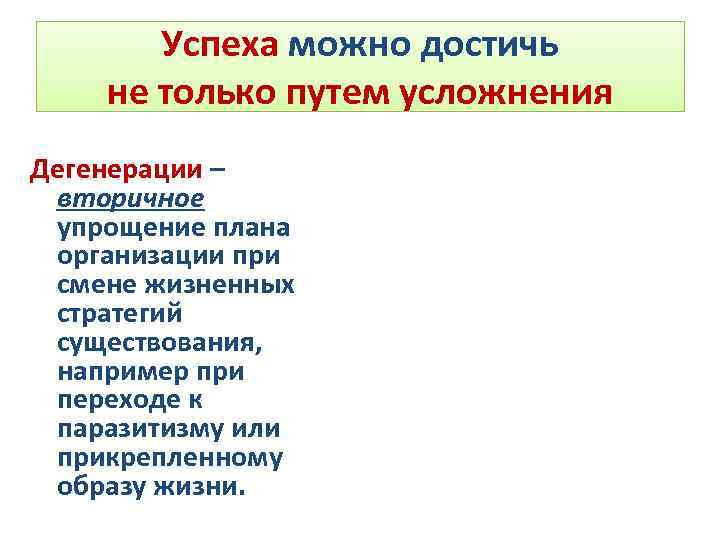 Успеха можно достичь не только путем усложнения

Дегенерации – вторичное упрощение плана организации при смене жизненных стратегий существования, например при переходе к паразитизму или прикрепленному образу жизни.